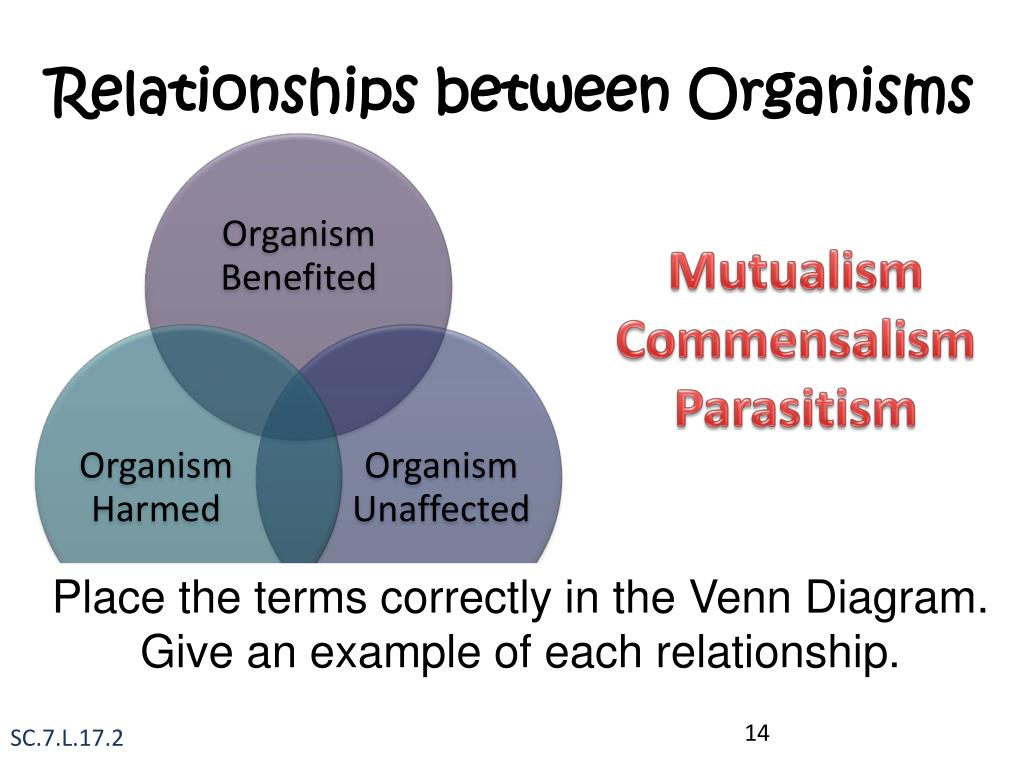 Relationships between Organisms

Organism Benefited

Organism Harmed

Organism Unaffected

Mutualism
Commensalism
Parasitism

Place the terms correctly in the Venn Diagram. Give an example of each relationship.

SC.7.L.17.2

14